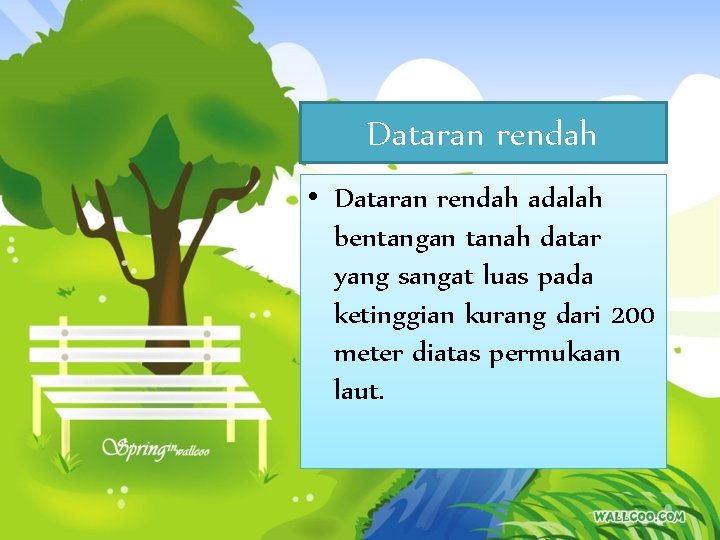 Dataran rendah

• Dataran rendah adalah bentangan tanah datar yang sangat luas pada ketinggian kurang dari 200 meter diatas permukaan laut.

Spring in wallcoo

WALLCOO.COM